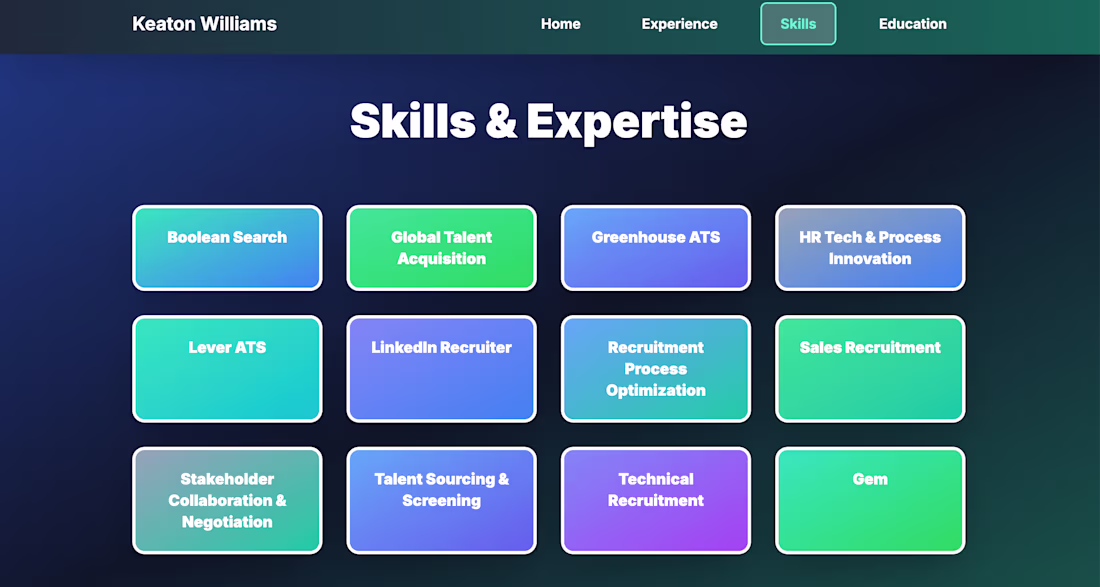 Keaton Williams

Home Experience Skills Education

Skills & Expertise

Boolean Search

Global Talent Acquisition

Greenhouse ATS

HR Tech & Process Innovation

Lever ATS

LinkedIn Recruiter

Recruitment Process Optimization

Sales Recruitment

Stakeholder Collaboration & Negotiation

Talent Sourcing & Screening

Technical Recruitment

Gem